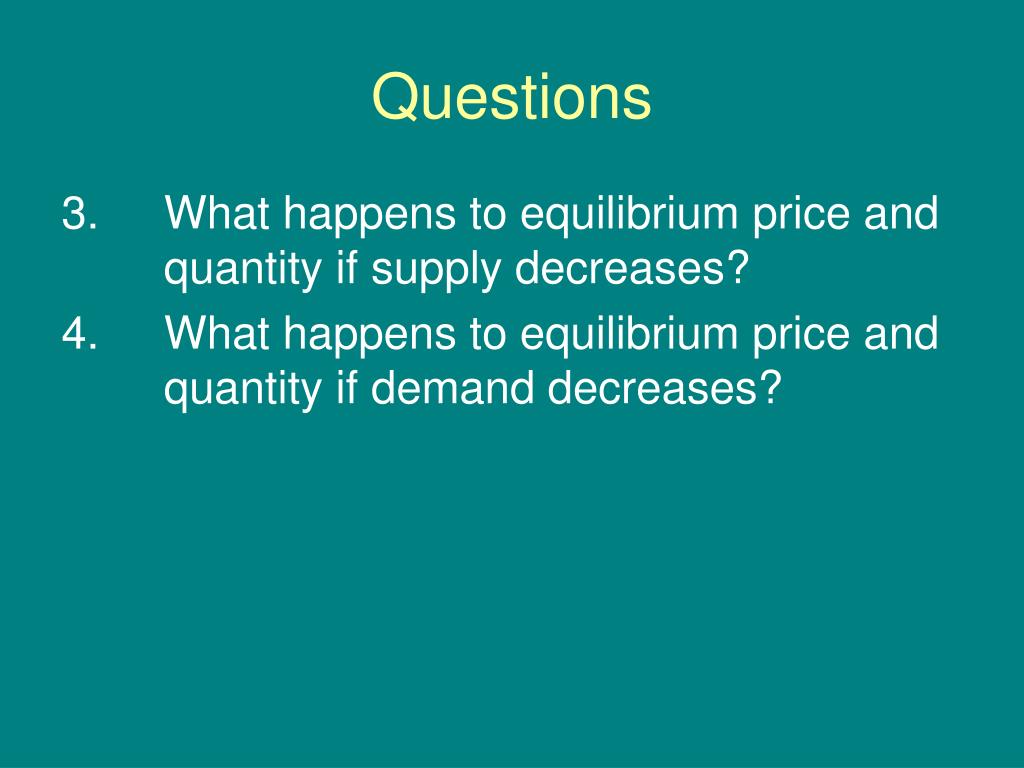 Questions

3. What happens to equilibrium price and quantity if supply decreases?

4. What happens to equilibrium price and quantity if demand decreases?